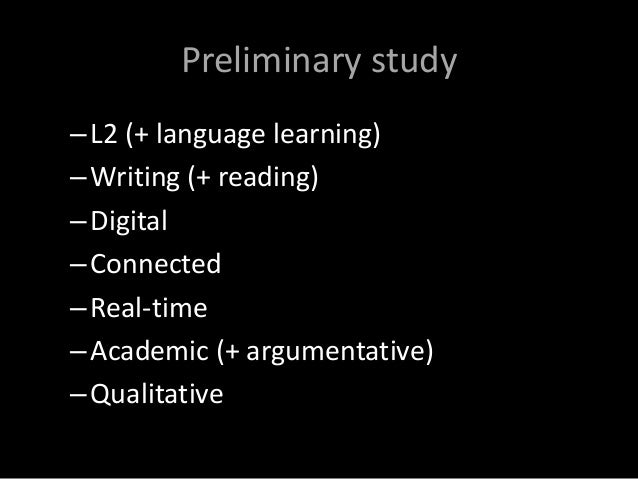 Preliminary study

– L2 (+ language learning)
– Writing (+ reading)
– Digital
– Connected
– Real-time
– Academic (+ argumentative)
– Qualitative